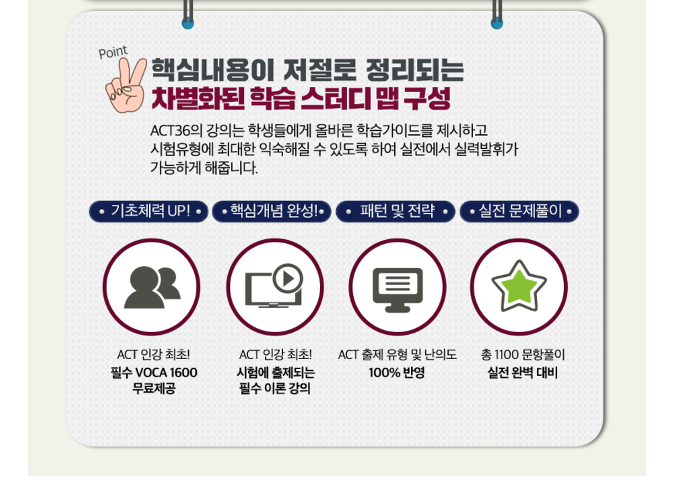 Point

핵심내용이 저절로 정리되는
차별화된 학습 스터디 맵 구성

ACT36의 강의는 학생들에게 올바른 학습가이드를 제시하고 시험유형에 최대한 익숙해질 수 있도록 하여 실전에서 실력발휘가 가능하게 해줍니다.

• 기초체력 UP! •
• 핵심개념 완성! •
• 패턴 및 전략 •
• 실전 문제풀이 •

ACT 인강 최초!
필수 VOCA 1600
무료제공

ACT 인강 최초!
시험에 출제되는
필수 이론 강의

ACT 출제 유형 및 난의도
100% 반영

총 1100 문항풀이
실전 완벽 대비